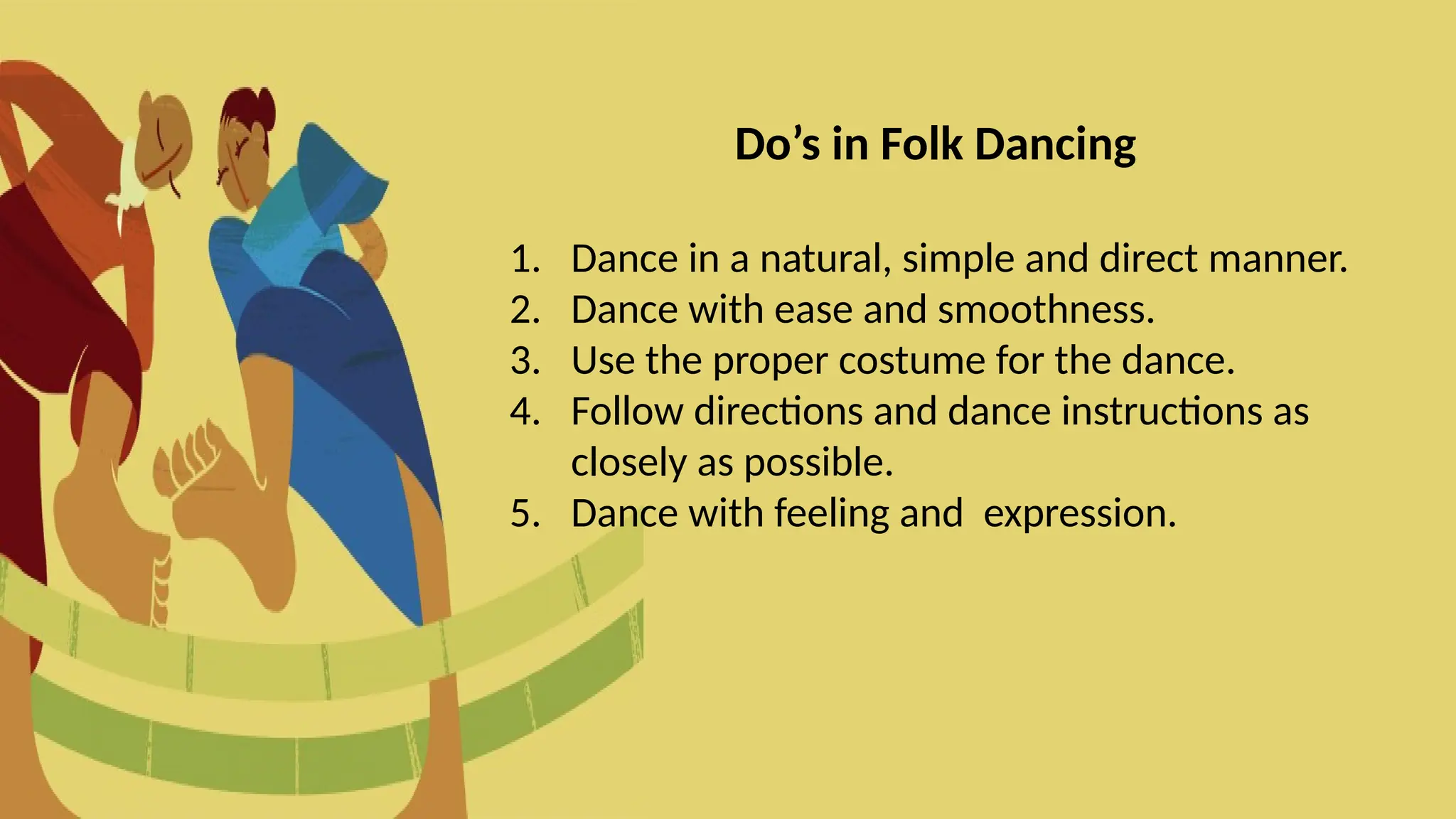 Do’s in Folk Dancing

1. Dance in a natural, simple and direct manner.
2. Dance with ease and smoothness.
3. Use the proper costume for the dance.
4. Follow directions and dance instructions as closely as possible.
5. Dance with feeling and  expression.